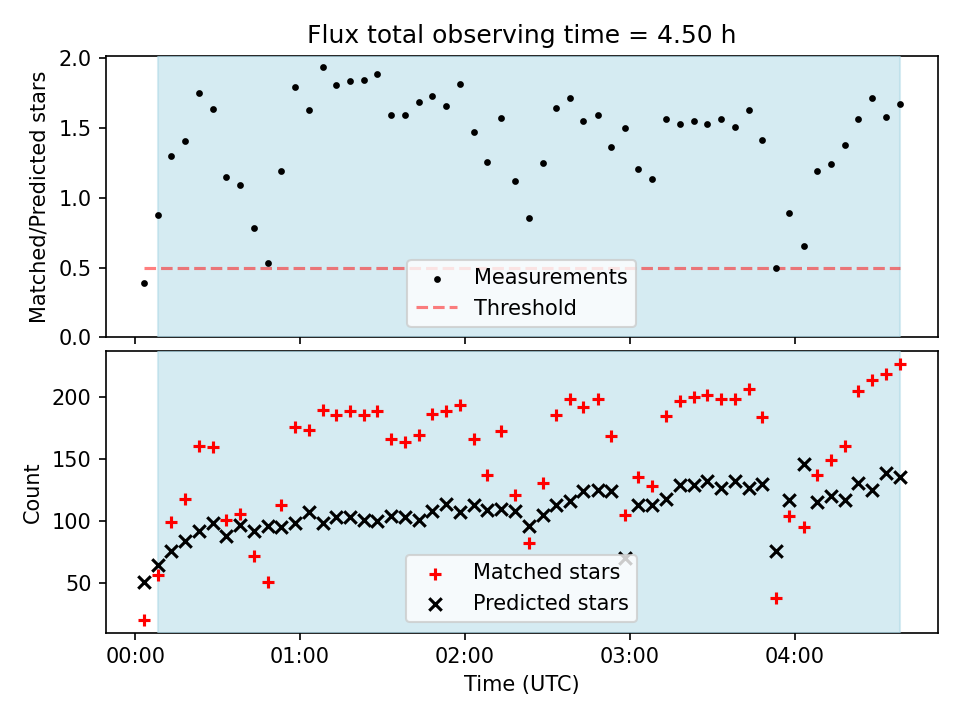 Flux total observing time = 4.50 h

Matched/Predicted stars

2.0
1.5
1.0
0.5
0.0

Measurements
Threshold

Count

200
150
100
50

Matched stars
Predicted stars

00:00
01:00
02:00
03:00
04:00

Time (UTC)